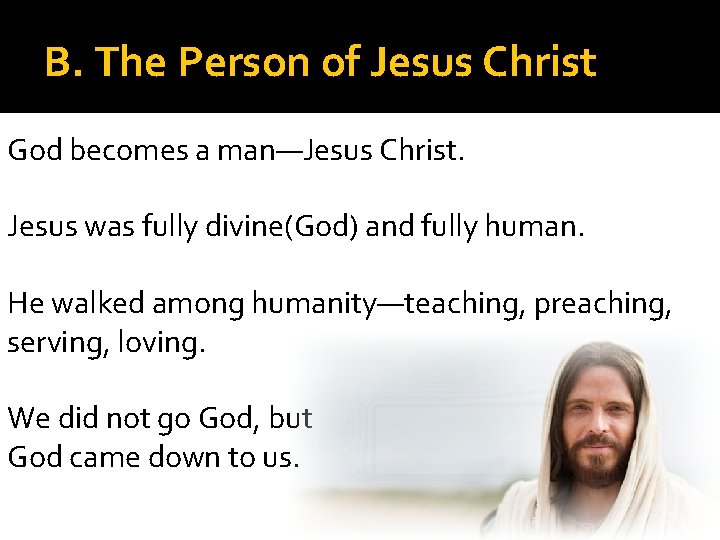 B. The Person of Jesus Christ

God becomes a man—Jesus Christ.

Jesus was fully divine(God) and fully human.

He walked among humanity—teaching, preaching, serving, loving.

We did not go God, but God came down to us.